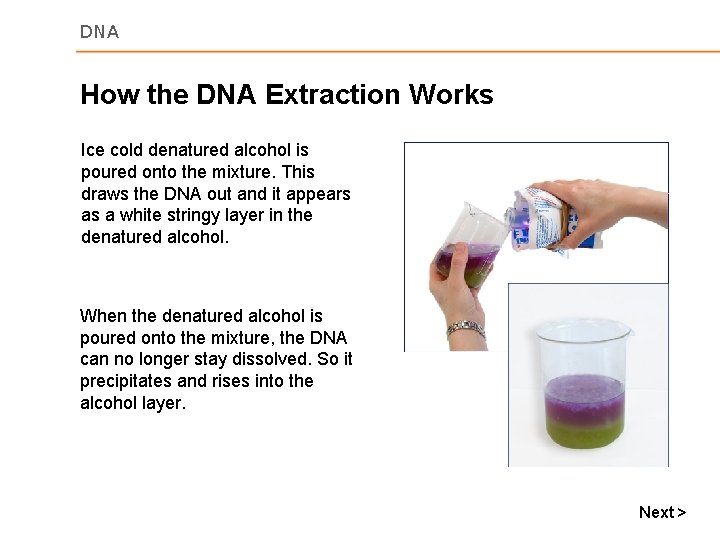 DNA

How the DNA Extraction Works

Ice cold denatured alcohol is poured onto the mixture. This draws the DNA out and it appears as a white stringy layer in the denatured alcohol.

When the denatured alcohol is poured onto the mixture, the DNA can no longer stay dissolved. So it precipitates and rises into the alcohol layer.

Next >